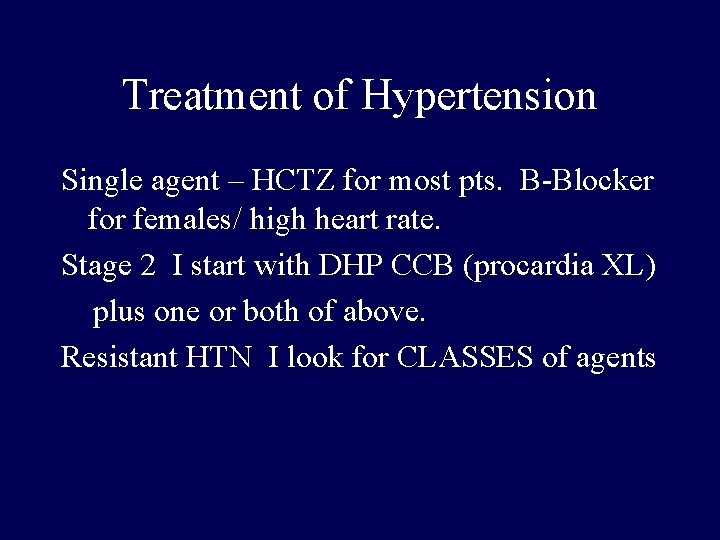 Treatment of Hypertension

Single agent – HCTZ for most pts. B-Blocker for females/ high heart rate.

Stage 2 I start with DHP CCB (procardia XL) plus one or both of above.

Resistant HTN I look for CLASSES of agents